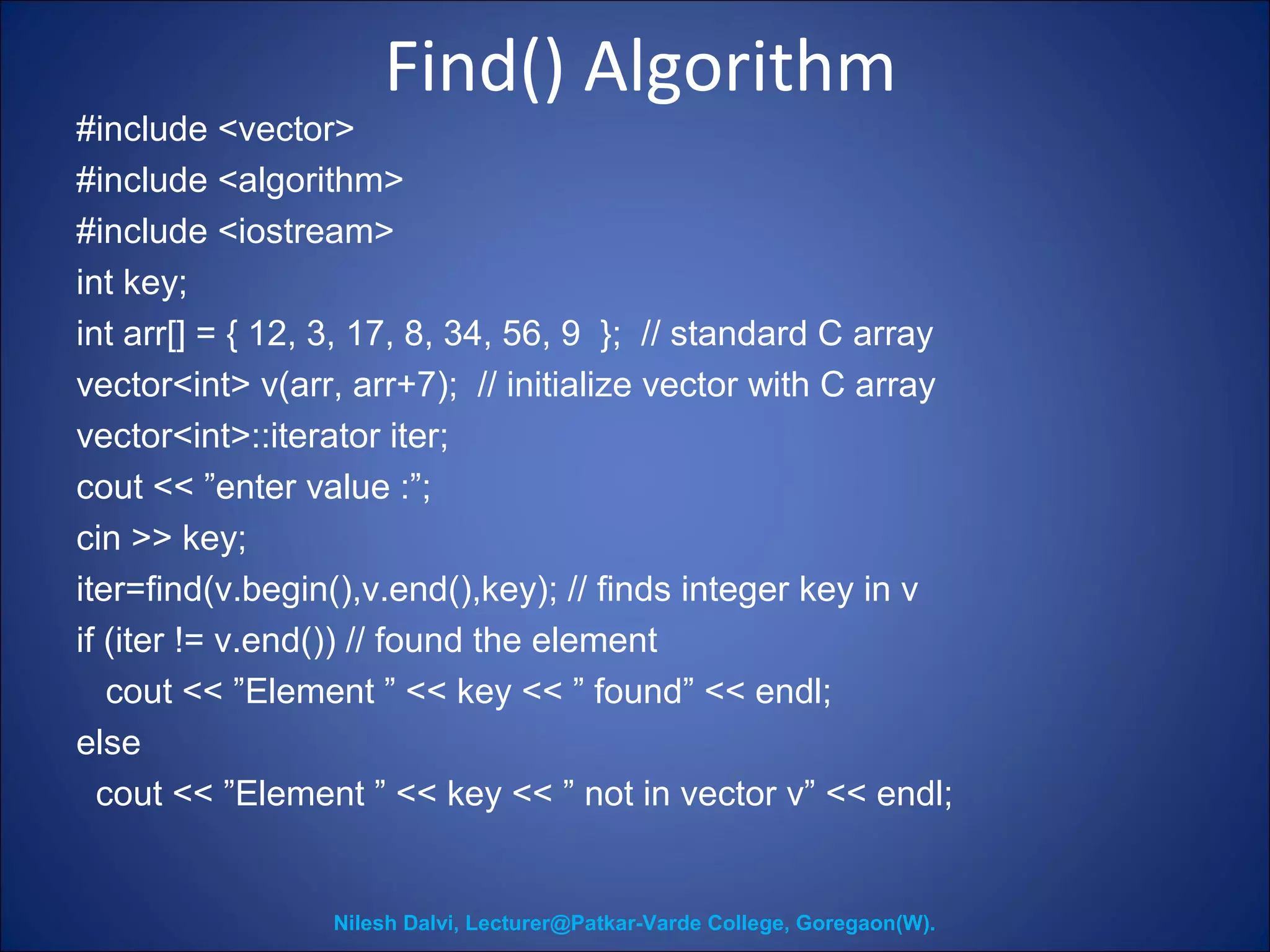 Find() Algorithm

#include <vector>
#include <algorithm>
#include <iostream>
int key;
int arr[] = { 12, 3, 17, 8, 34, 56, 9 }; // standard C array
vector<int> v(arr, arr+7); // initialize vector with C array
vector<int>::iterator iter;
cout << ”enter value :”;
cin >> key;
iter=find(v.begin(),v.end(),key); // finds integer key in v
if (iter != v.end()) // found the element
cout << ”Element ” << key << ” found” << endl;
else
cout << ”Element ” << key << ” not in vector v” << endl;

Nilesh Dalvi, Lecturer@Patkar-Varde College, Goregaon(W).